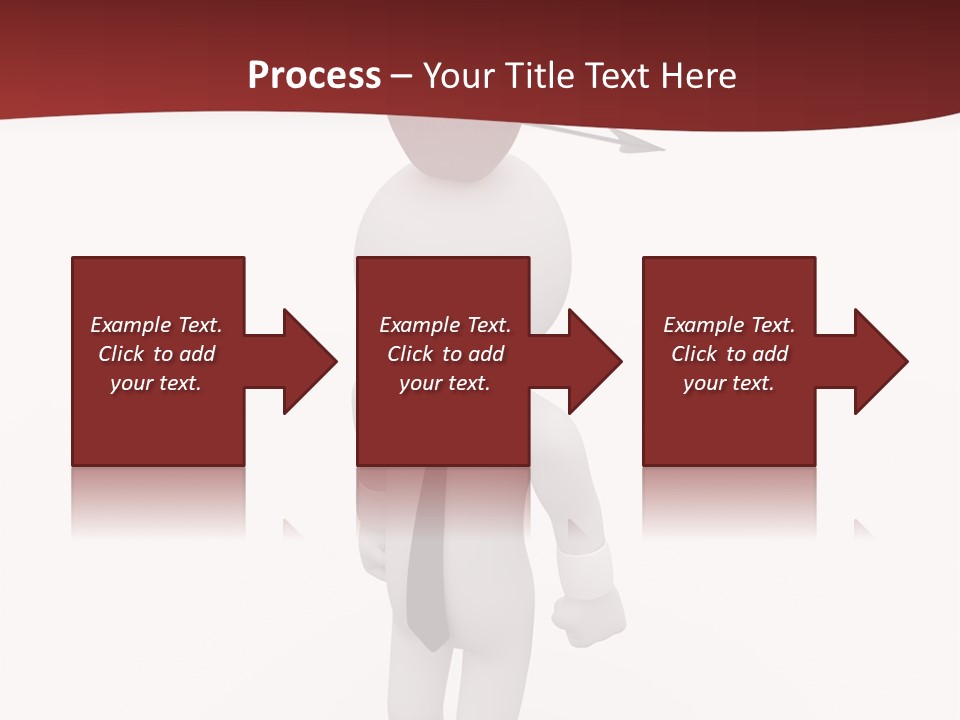 Process – Your Title Text Here

Example Text. Click to add your text.

Example Text. Click to add your text.

Example Text. Click to add your text.